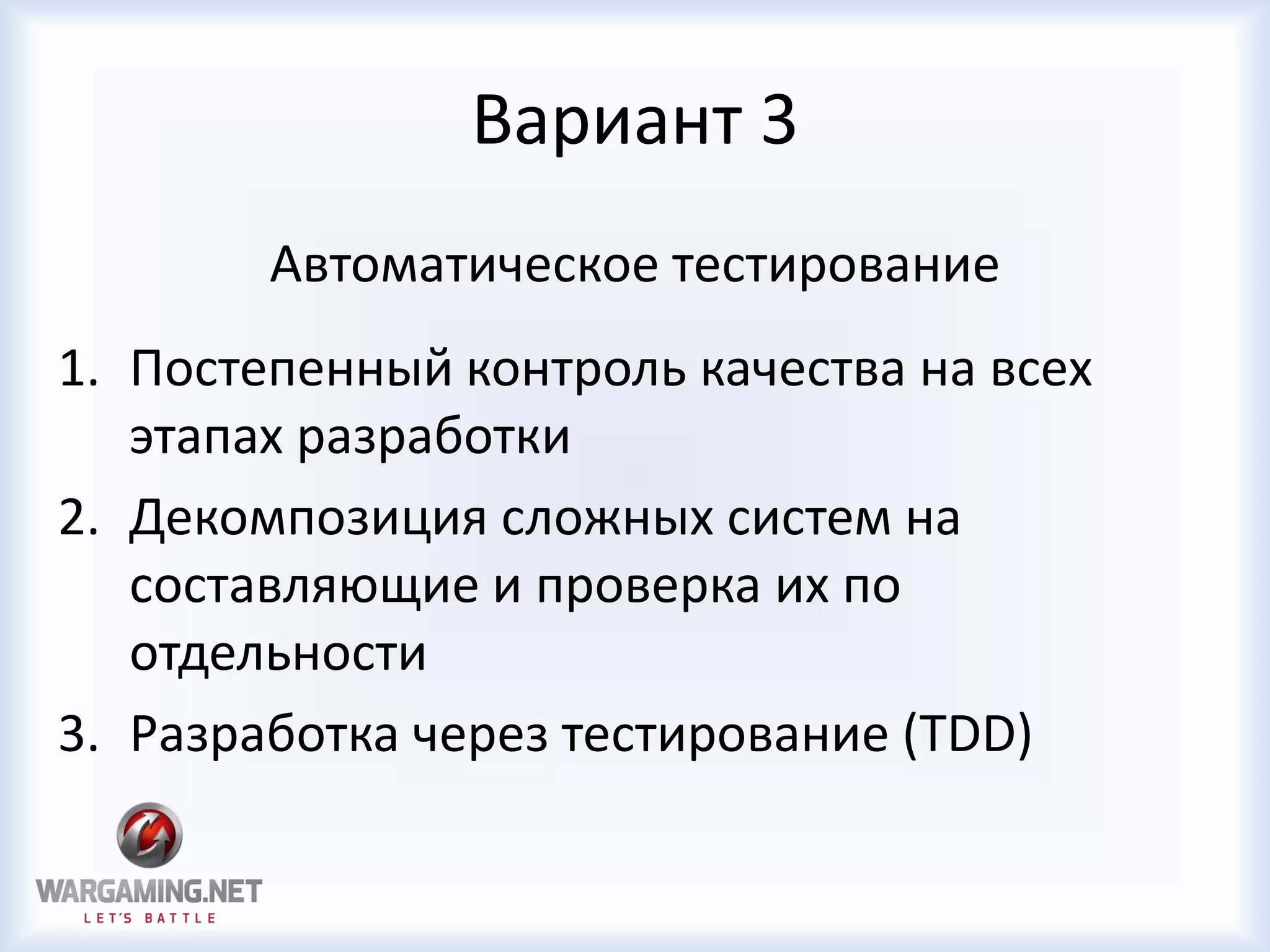 Вариант 3

Автоматическое тестирование

1. Постепенный контроль качества на всех этапах разработки
2. Декомпозиция сложных систем на составляющие и проверка их по отдельности
3. Разработка через тестирование (TDD)

WARGAMING.NET
LET'S BATTLE